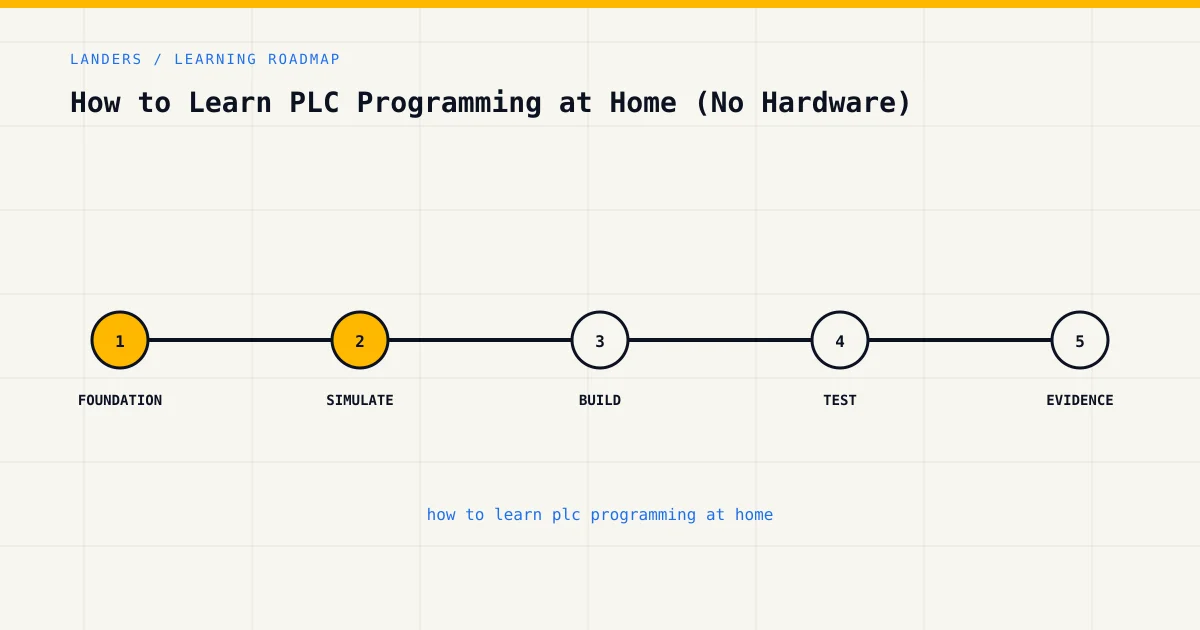 LANDERS / LEARNING ROADMAP

How to Learn PLC Programming at Home (No Hardware)

1
FOUNDATION

2
SIMULATE

3
BUILD

4
TEST

5
EVIDENCE

how to learn plc programming at home